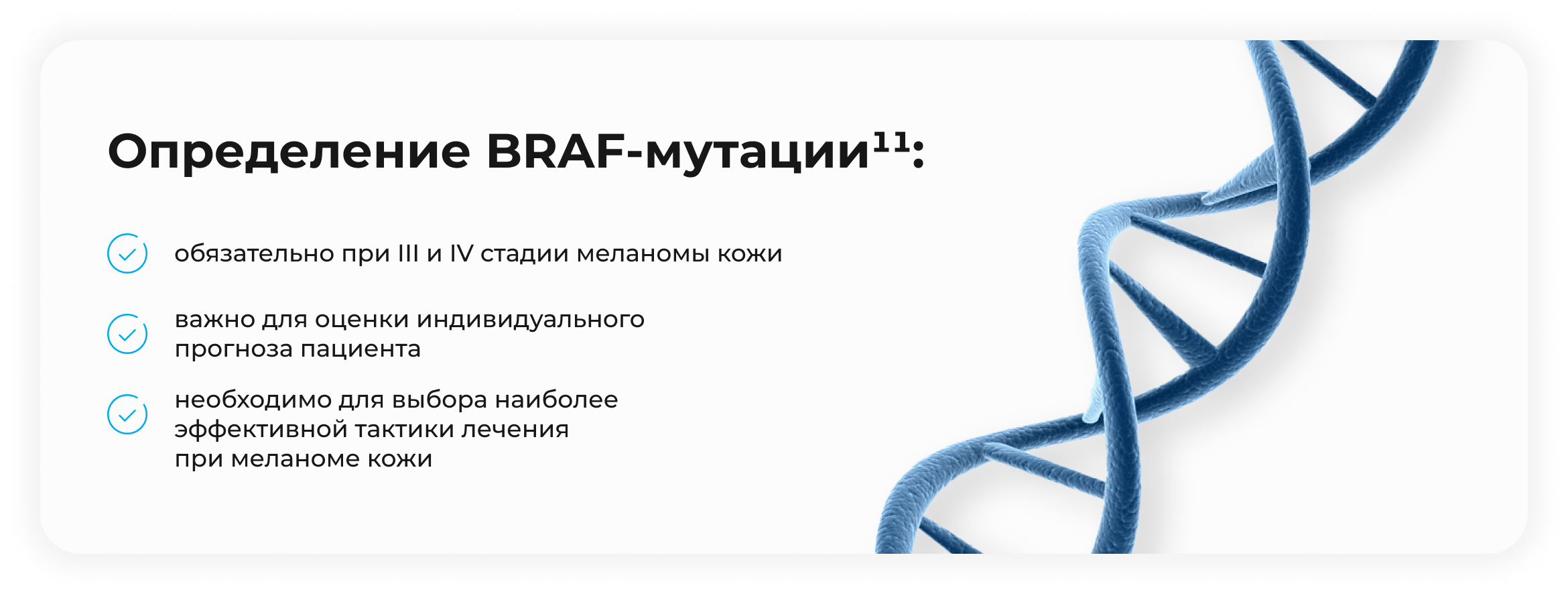 Определение BRAF-мутации$^{11}$:

обязательно при III и IV стадии меланомы кожи

важно для оценки индивидуального прогноза пациента

необходимо для выбора наиболее эффективной тактики лечения при меланоме кожи